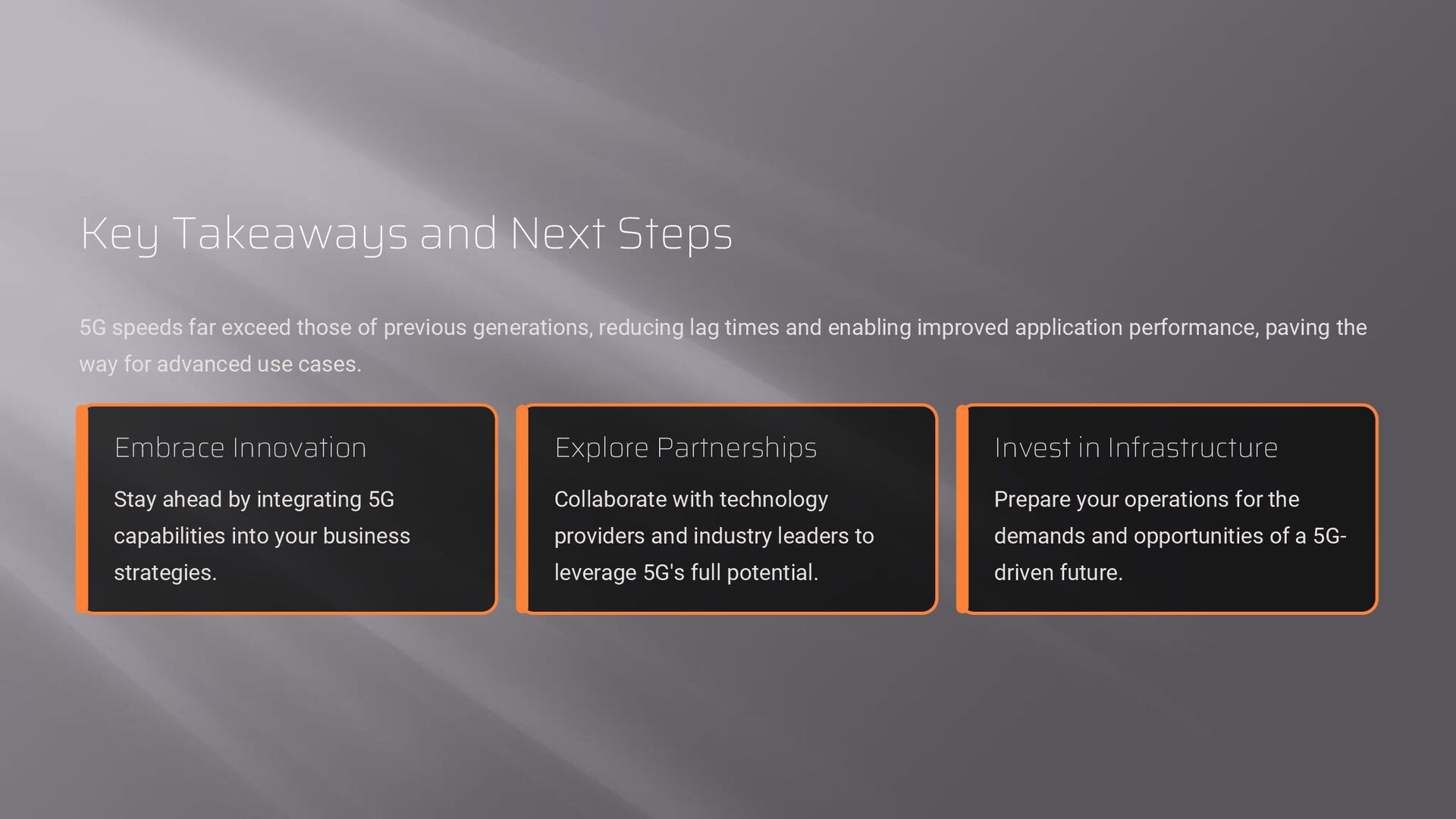 Key Takeaways and Next Steps

5G speeds far exceed those of previous generations, reducing lag times and enabling improved application performance, paving the way for advanced use cases.

Embrace Innovation

Stay ahead by integrating 5G capabilities into your business strategies.

Explore Partnerships

Collaborate with technology providers and industry leaders to leverage 5G's full potential.

Invest in Infrastructure

Prepare your operations for the demands and opportunities of a 5G-driven future.